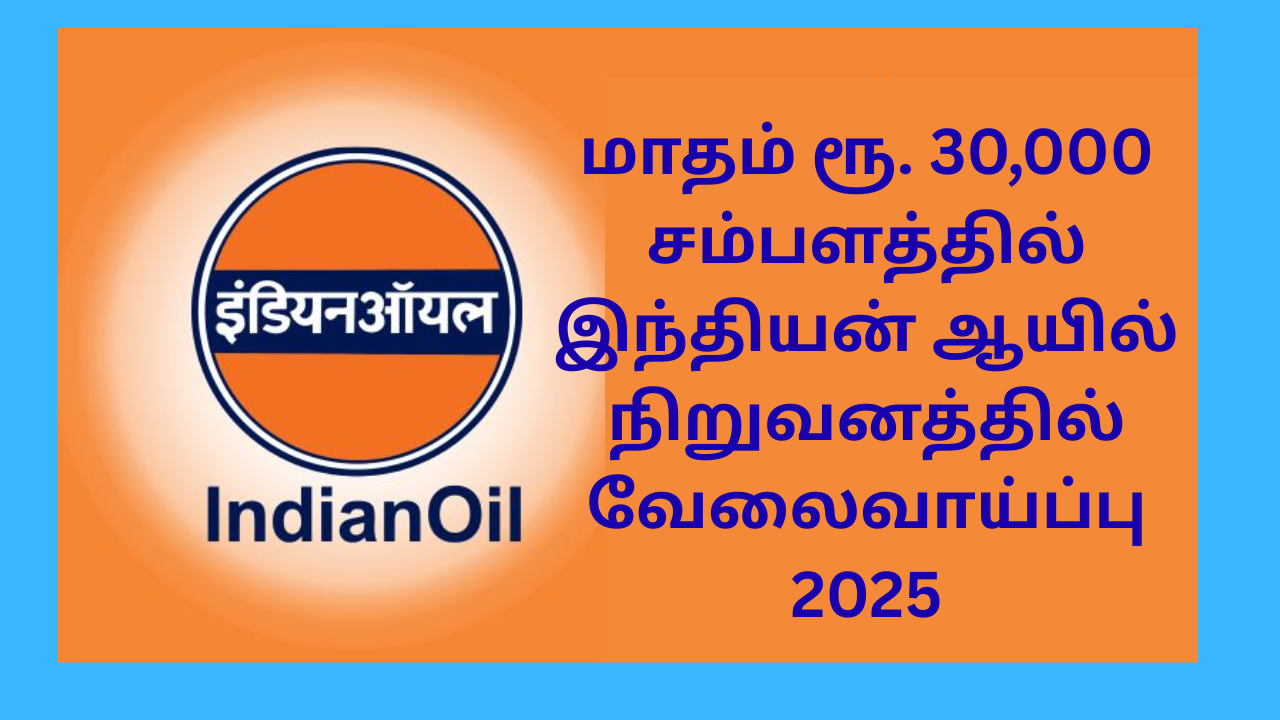 इंडियनऑयल

IndianOil

மாதம் ரூ. 30,000 சம்பளத்தில் இந்தியன் ஆயில் நிறுவனத்தில் வேலைவாய்ப்பு 2025